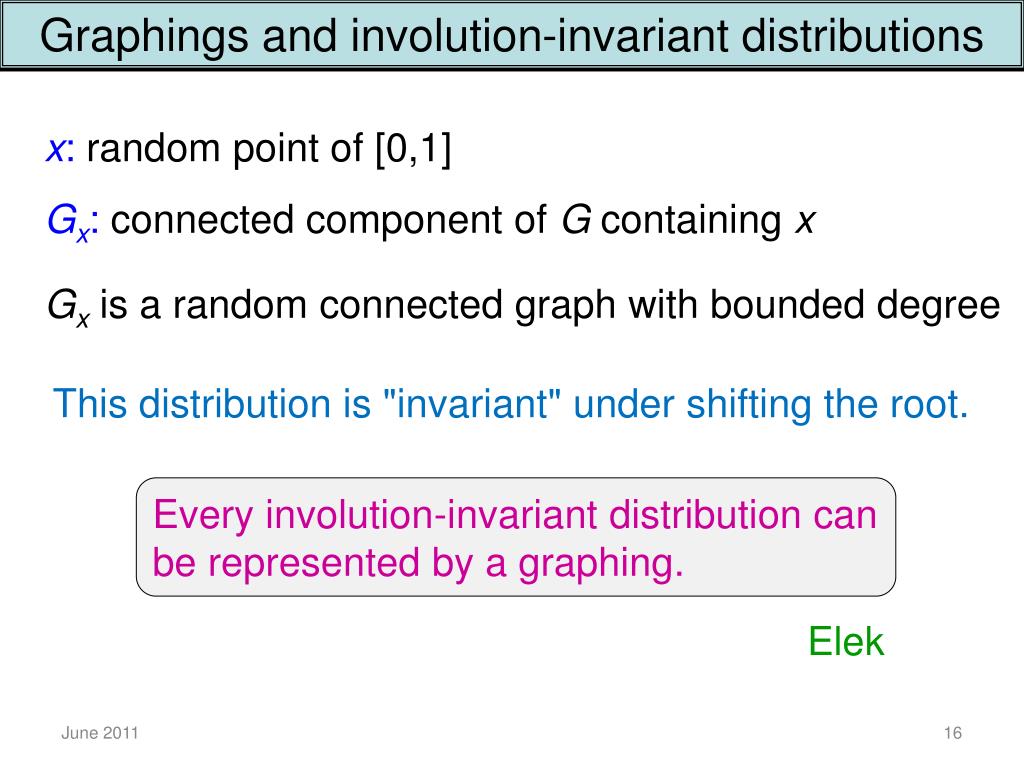 Graphings and involution-invariant distributions

$x$: random point of [0,1]

$G_x$: connected component of $G$ containing $x$

$G_x$ is a random connected graph with bounded degree

This distribution is "invariant" under shifting the root.

Every involution-invariant distribution can be represented by a graphing.

Elek

June 2011

16